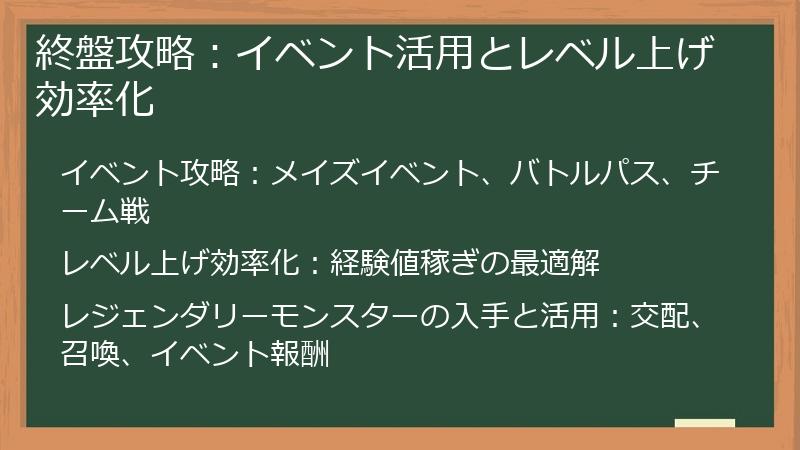 終盤攻略：イベント活用とレベル上げ効率化

イベント攻略：メイズイベント、バトルパス、チーム戦

レベル上げ効率化：経験値稼ぎの最適解

レジェンダリーモンスターの入手と活用：交配、召喚、イベント報酬